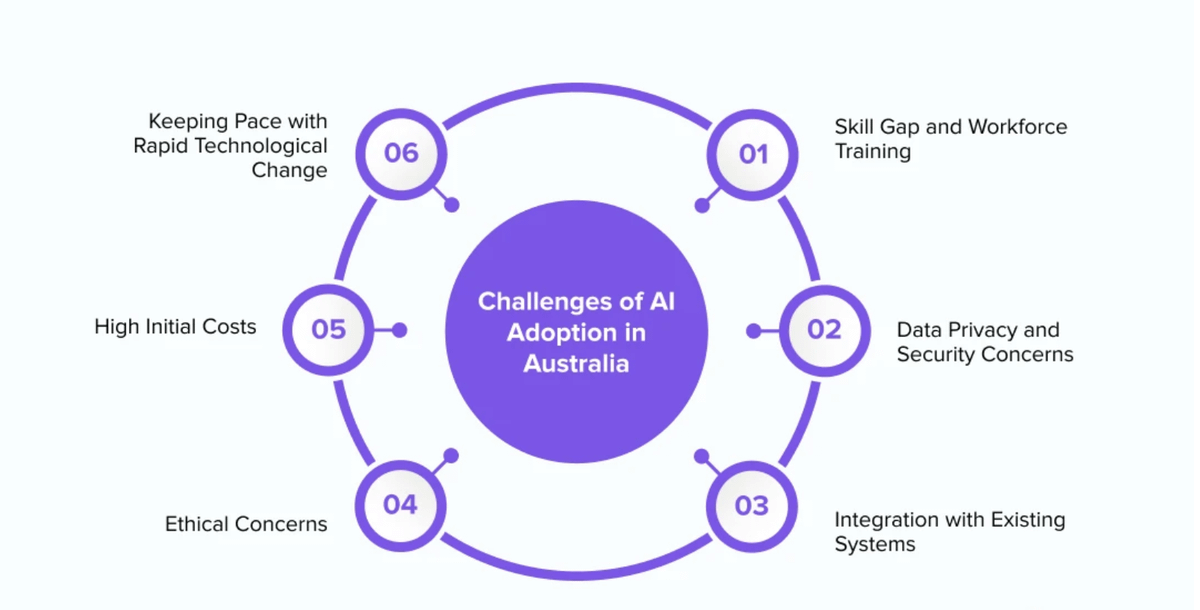 Challenges of AI Adoption in Australia

01
Skill Gap and Workforce Training

02
Data Privacy and Security Concerns

03
Integration with Existing Systems

04
Ethical Concerns

05
High Initial Costs

06
Keeping Pace with Rapid Technological Change